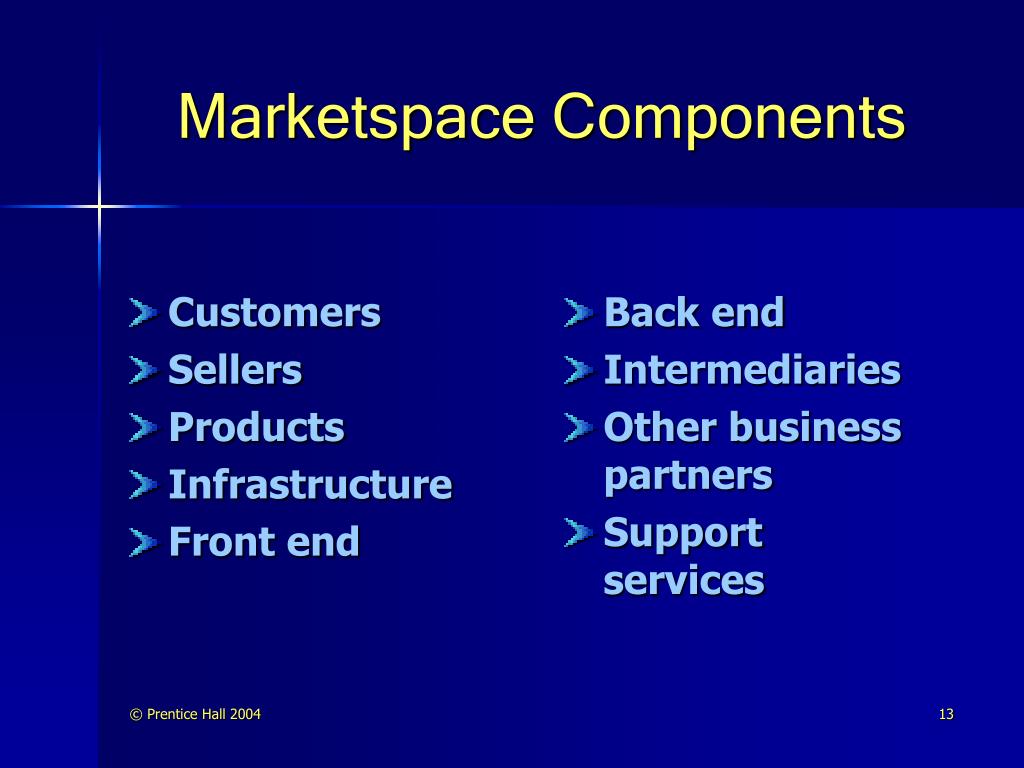 Marketspace Components

Customers
Sellers
Products
Infrastructure
Front end

Back end
Intermediaries
Other business partners
Support services

© Prentice Hall 2004

13